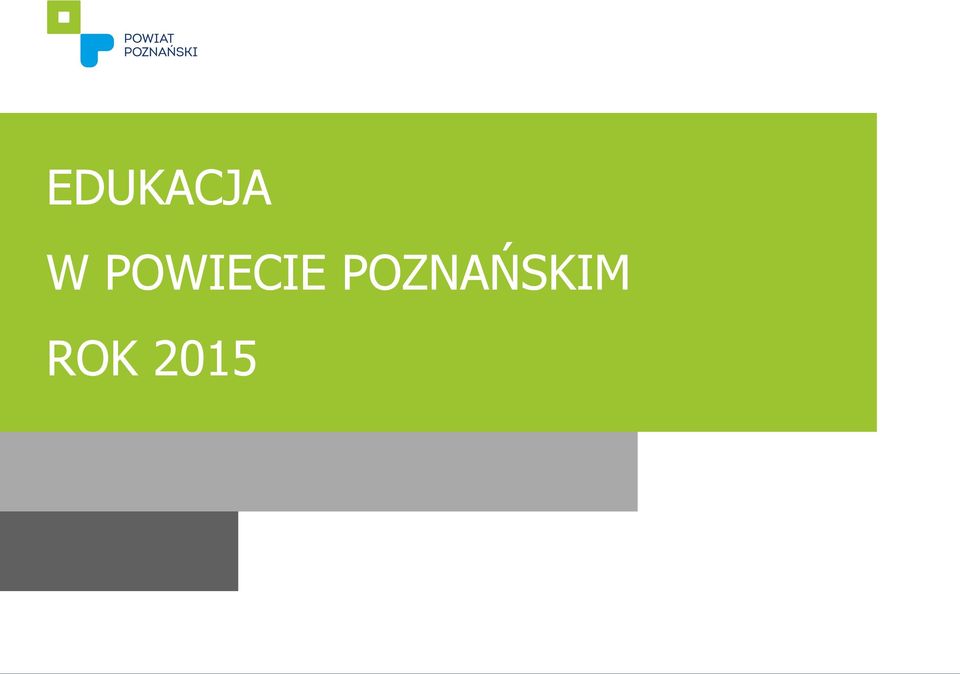 POWIAT
POZNAŃSKI

EDUKACJA
W POWIECIE POZNAŃSKIM
ROK 2015